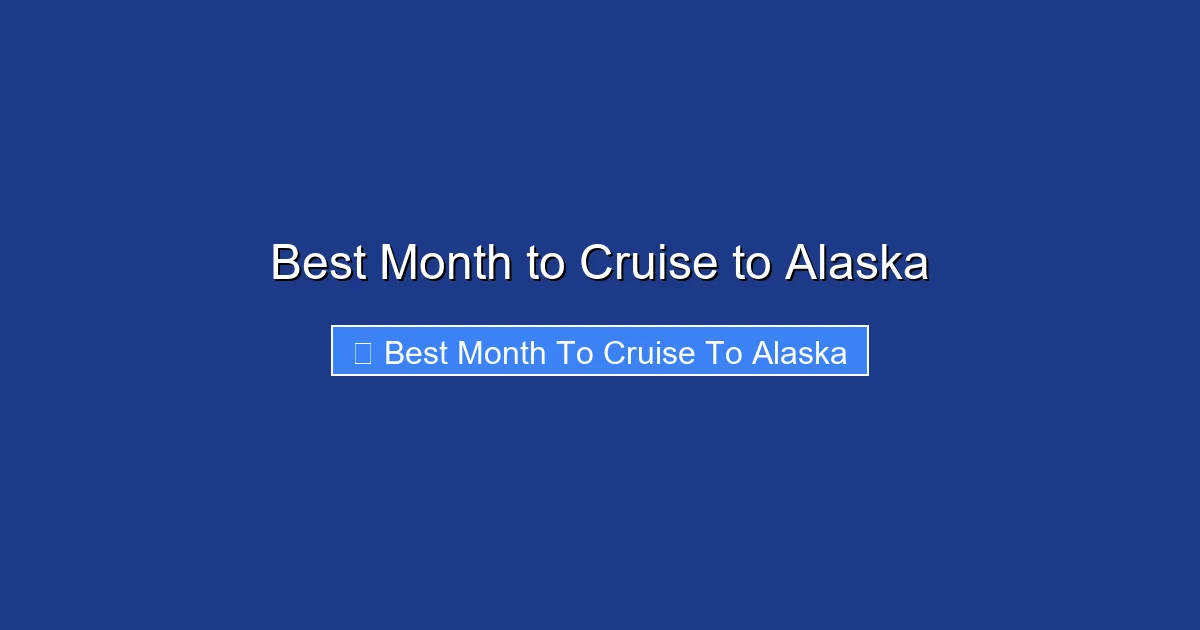 Best Month to Cruise to Alaska

Best Month To Cruise To Alaska